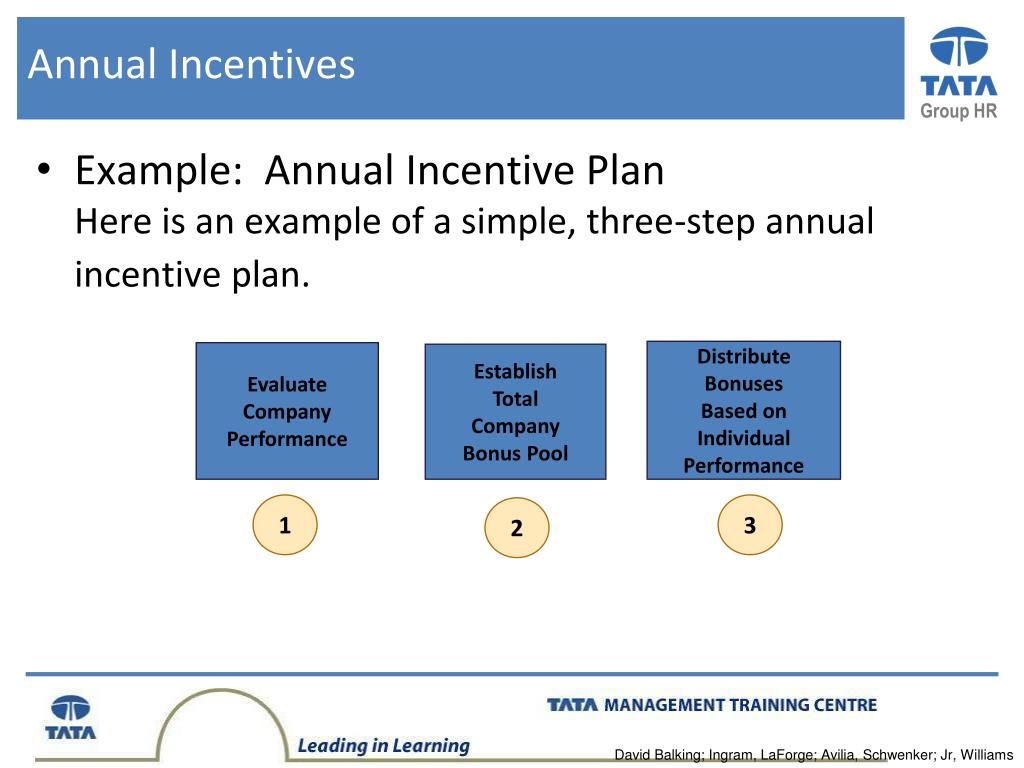 Annual Incentives

TATA
Group HR

• Example: Annual Incentive Plan
Here is an example of a simple, three-step annual incentive plan.

Evaluate Company Performance

Establish Total Company Bonus Pool

Distribute Bonuses Based on Individual Performance

1

2

3

TATA

Leading in Learning

TATA MANAGEMENT TRAINING CENTRE

David Balking; Ingram, LaForge; Avilia, Schwenker; Jr, Williams